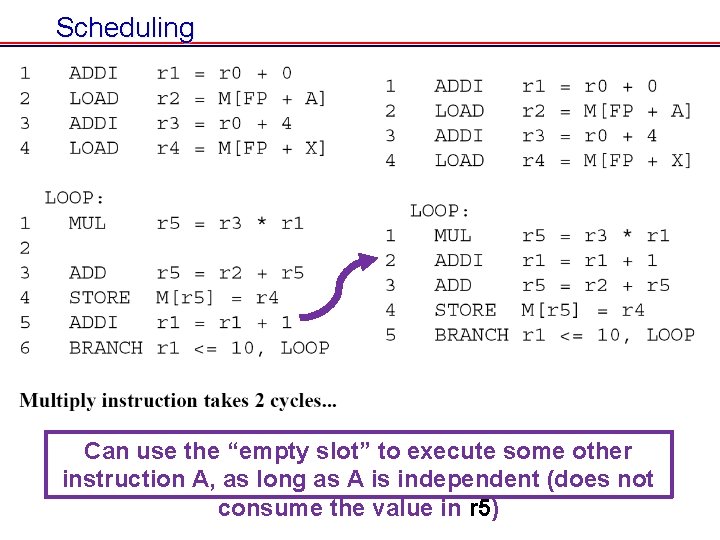 Scheduling

1 ADDI r1 = r0 + 0
2 LOAD r2 = M[FP + A]
3 ADDI r3 = r0 + 4
4 LOAD r4 = M[FP + X]

LOOP:
1 MUL r5 = r3 * r1
2
3 ADD r5 = r2 + r5
4 STORE M[r5] = r4
5 ADDI r1 = r1 + 1
6 BRANCH r1 <= 10, LOOP

1 ADDI r1 = r0 + 0
2 LOAD r2 = M[FP + A]
3 ADDI r3 = r0 + 4
4 LOAD r4 = M[FP + X]

LOOP:
1 MUL r5 = r3 * r1
2 ADDI r1 = r1 + 1
3 ADD r5 = r2 + r5
4 STORE M[r5] = r4
5 BRANCH r1 <= 10, LOOP

Multiply instruction takes 2 cycles...

Can use the "empty slot" to execute some other instruction A, as long as A is independent (does not consume the value in r5)